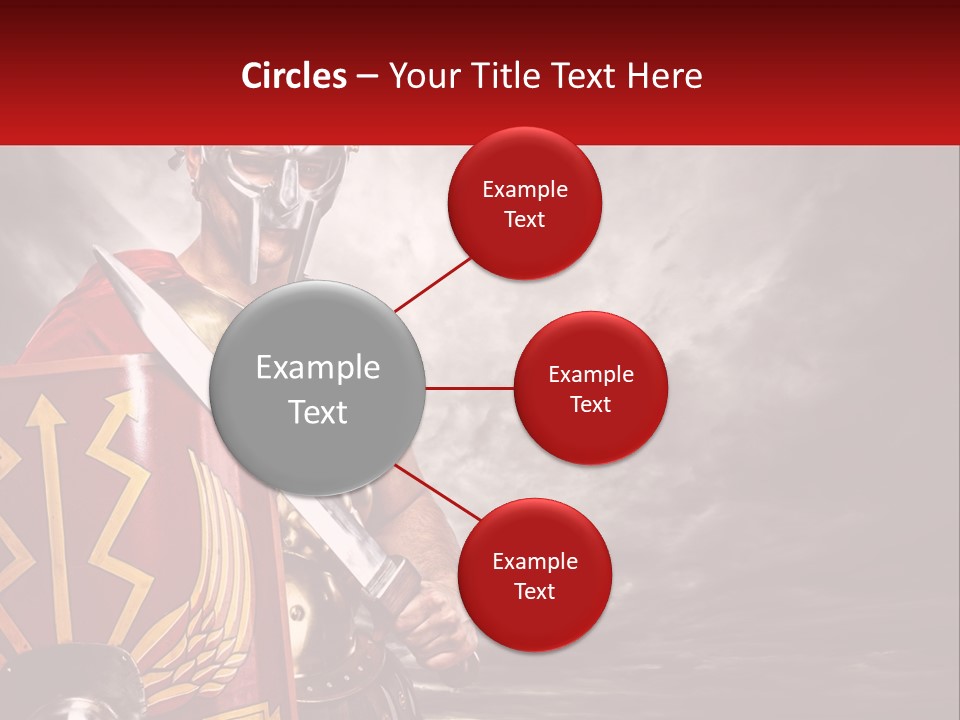 Circles – Your Title Text Here

Example Text

Example Text

Example Text

Example Text